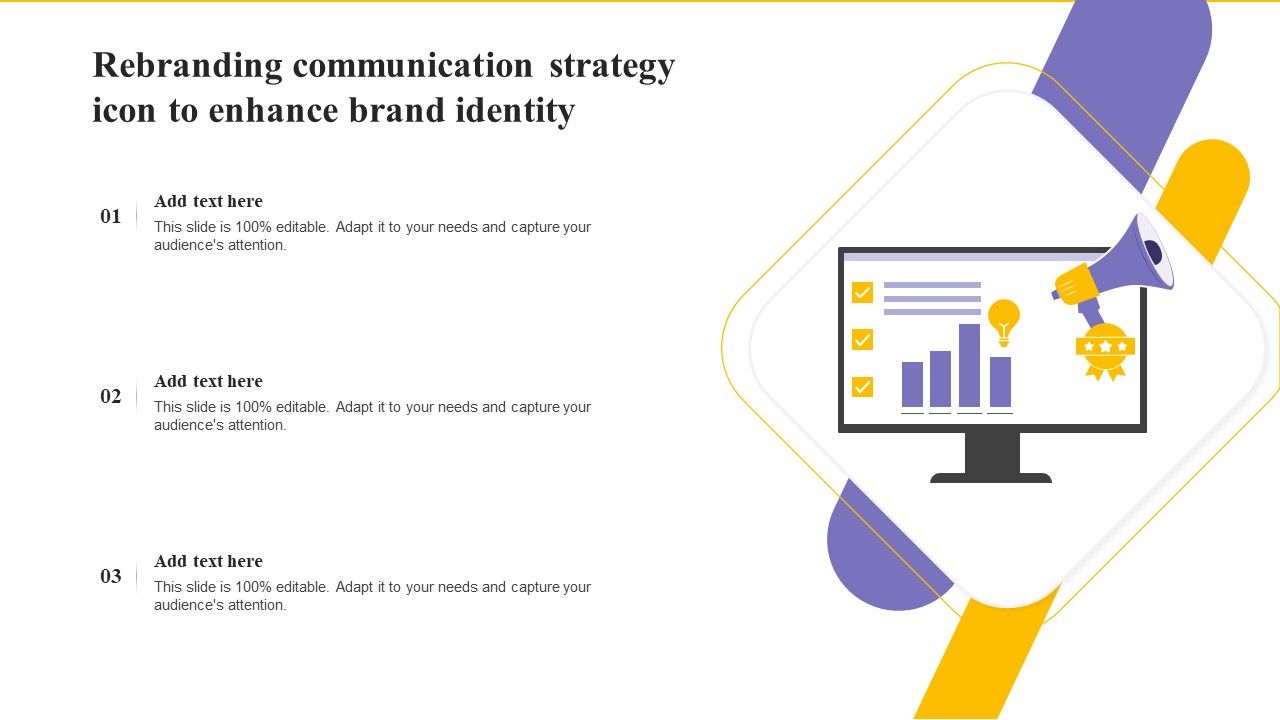 Rebranding communication strategy icon to enhance brand identity

01
Add text here
This slide is 100% editable. Adapt it to your needs and capture your audience's attention.

02
Add text here
This slide is 100% editable. Adapt it to your needs and capture your audience's attention.

03
Add text here
This slide is 100% editable. Adapt it to your needs and capture your audience's attention.